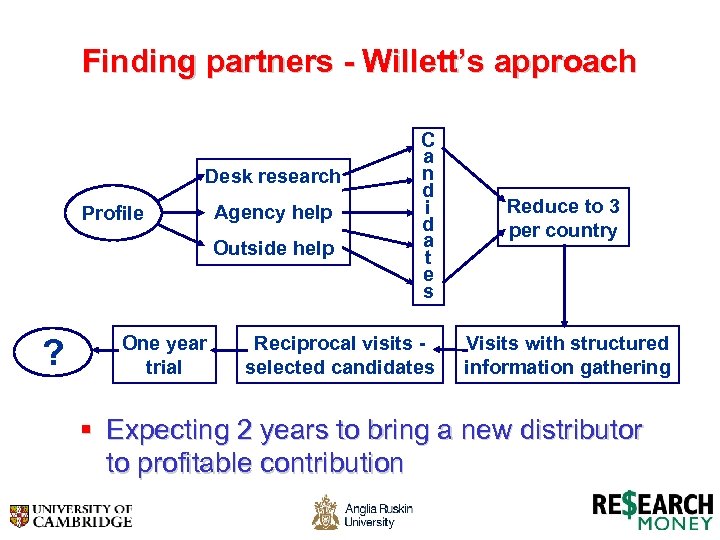 Finding partners - Willett's approach

Profile

Desk research

Agency help

Outside help

Candidates

Reduce to 3 per country

Visits with structured information gathering

Reciprocal visits - selected candidates

One year trial

?

▪ Expecting 2 years to bring a new distributor to profitable contribution

UNIVERSITY OF CAMBRIDGE

Anglia Ruskin University

RE$EARCH MONEY